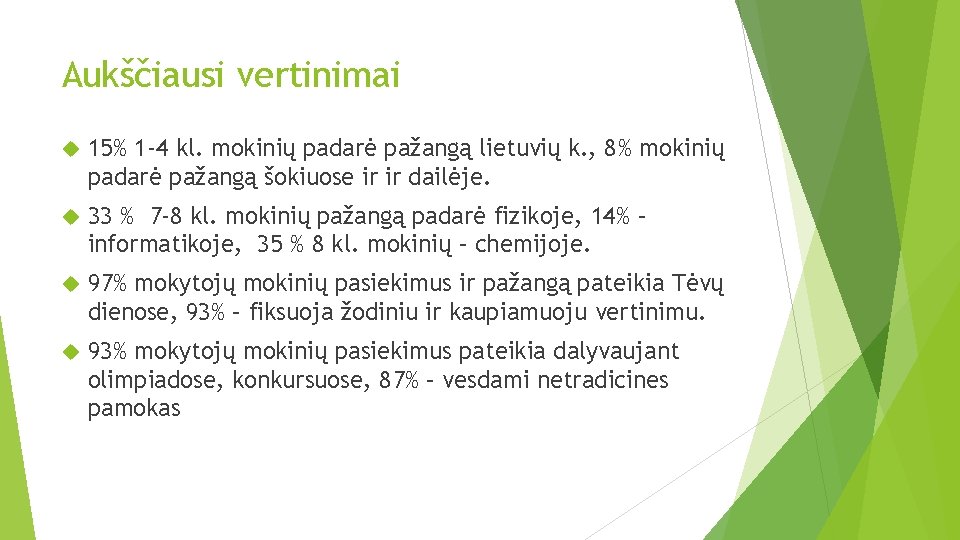 Aukščiausi vertinimai

15% 1-4 kl. mokinių padarė pažangą lietuvių k., 8% mokinių padarė pažangą šokiuose ir ir dailėje.

33 % 7-8 kl. mokinių pažangą padarė fizikoje, 14% – informatikoje, 35 % 8 kl. mokinių – chemijoje.

97% mokytojų mokinių pasiekimus ir pažangą pateikia Tėvų dienose, 93% – fiksuoja žodiniu ir kaupiamuoju vertinimu.

93% mokytojų mokinių pasiekimus pateikia dalyvaujant olimpiadose, konkursuose, 87% – vesdami netradicines pamokas